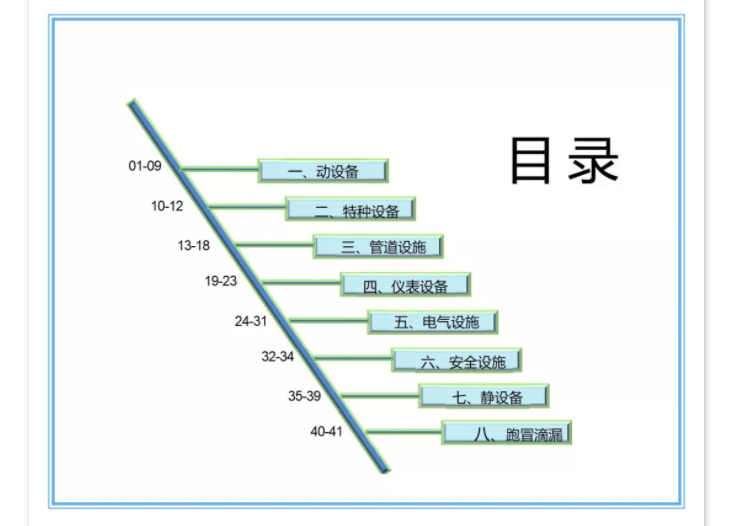 目录

01-09 一、动设备

10-12 二、特种设备

13-18 三、管道设施

19-23 四、仪表设备

24-31 五、电气设施

32-34 六、安全设施

35-39 七、静设备

40-41 八、跑冒滴漏